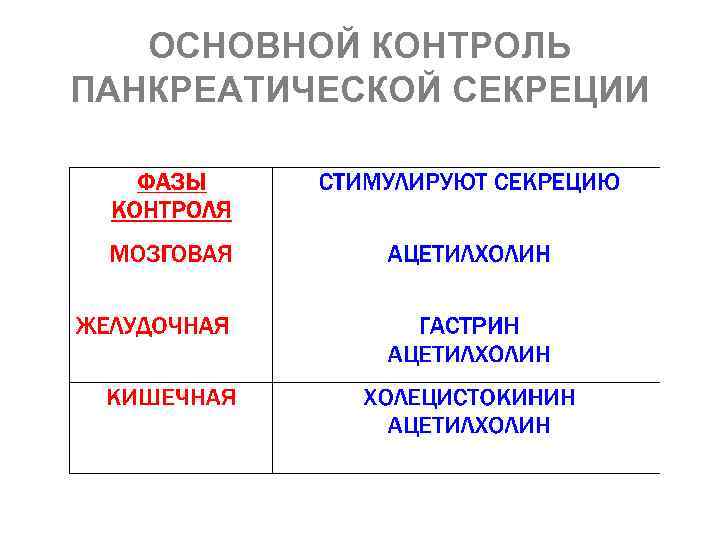 ОСНОВНОЙ КОНТРОЛЬ ПАНКРЕАТИЧЕСКОЙ СЕКРЕЦИИ

| ФАЗЫ КОНТРОЛЯ | СТИМУЛИРУЮТ СЕКРЕЦИЮ |
|---|---|
| МОЗГОВАЯ | АЦЕТИЛХОЛИН |
| ЖЕЛУДОЧНАЯ | ГАСТРИН АЦЕТИЛХОЛИН |
| КИШЕЧНАЯ | ХОЛЕЦИСТОКИНИН АЦЕТИЛХОЛИН |